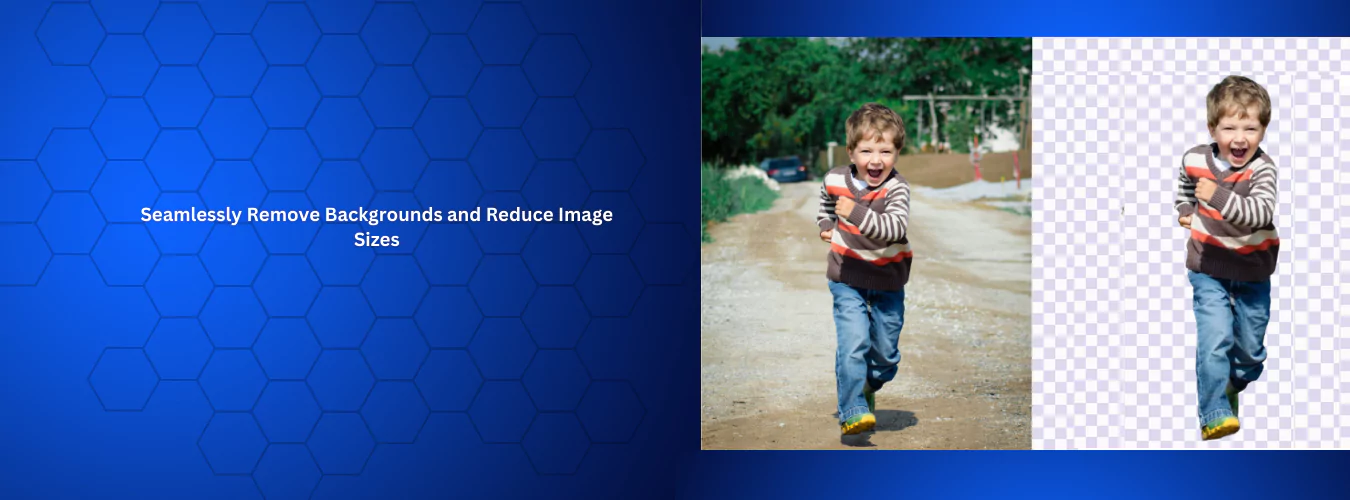 Seamlessly Remove Backgrounds and Reduce Image Sizes